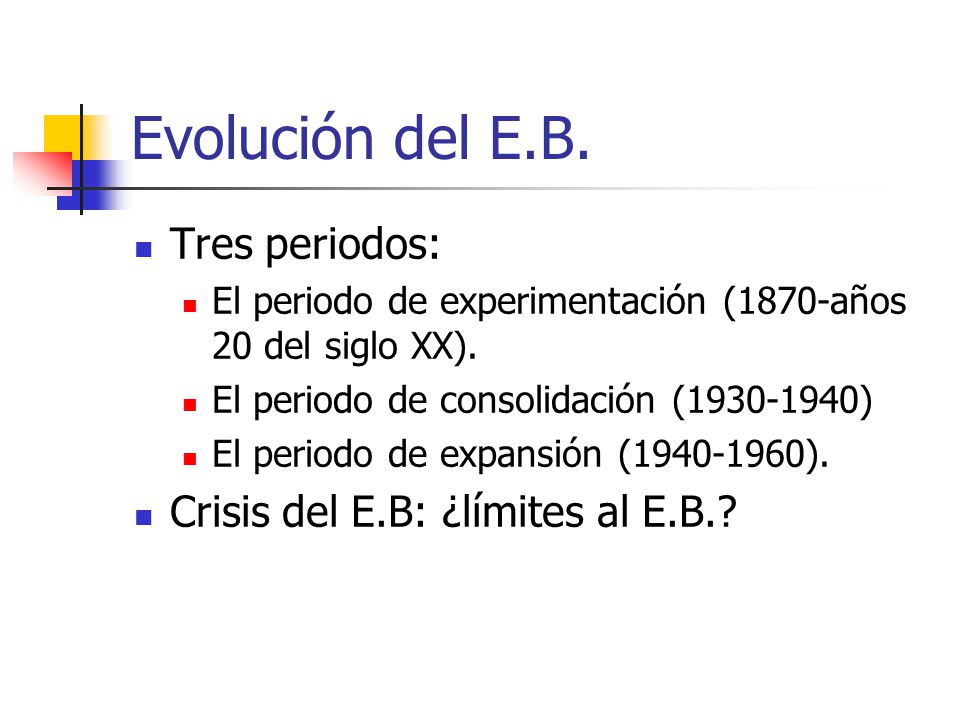 Evolución del E.B.

Tres periodos:

El periodo de experimentación (1870-años 20 del siglo XX).

El periodo de consolidación (1930-1940)

El periodo de expansión (1940-1960).

Crisis del E.B: ¿límites al E.B.?